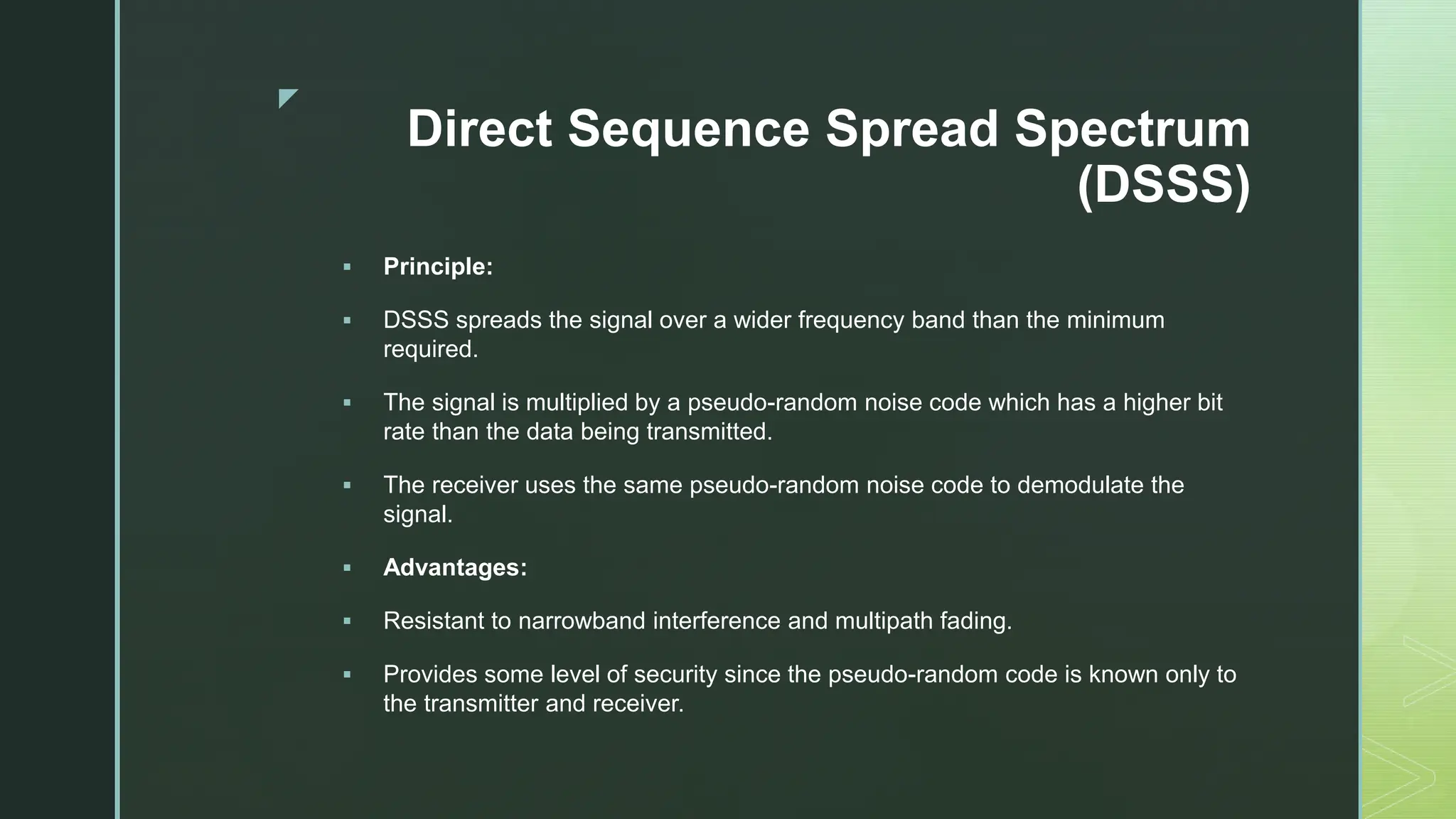 Direct Sequence Spread Spectrum (DSSS)

▪ Principle:

▪ DSSS spreads the signal over a wider frequency band than the minimum required.

▪ The signal is multiplied by a pseudo-random noise code which has a higher bit rate than the data being transmitted.

▪ The receiver uses the same pseudo-random noise code to demodulate the signal.

▪ Advantages:

▪ Resistant to narrowband interference and multipath fading.

▪ Provides some level of security since the pseudo-random code is known only to the transmitter and receiver.